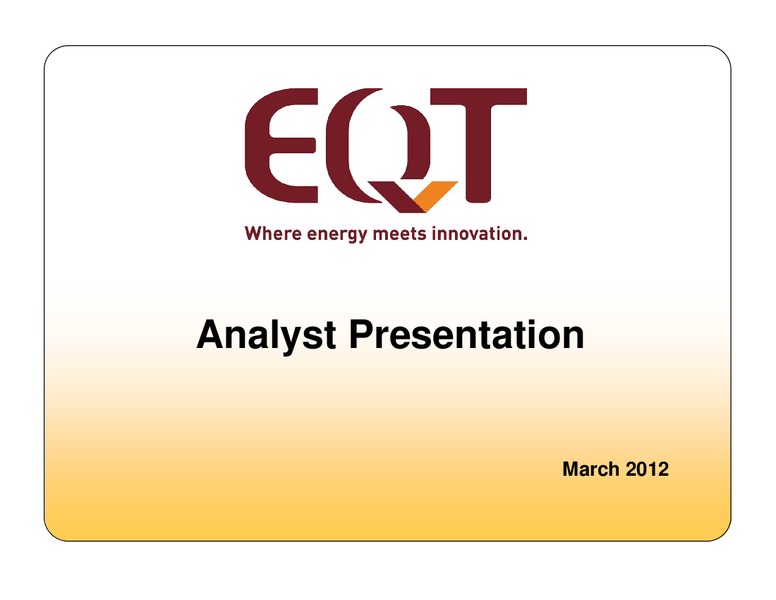 EQT

Where energy meets innovation.

Analyst Presentation

March 2012